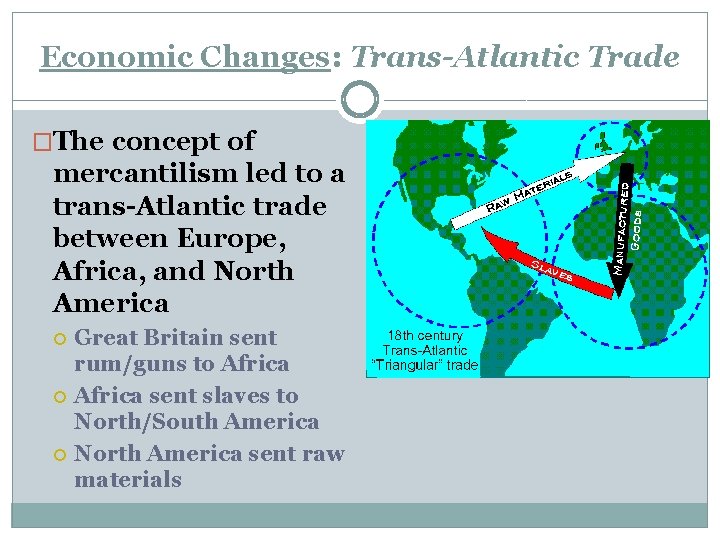 Economic Changes: Trans-Atlantic Trade

The concept of mercantilism led to a trans-Atlantic trade between Europe, Africa, and North America

Great Britain sent rum/guns to Africa

Africa sent slaves to North/South America

North America sent raw materials

RAW MATERIALS

MANUFACTURED GOODS

SLAVES

18th century Trans-Atlantic "Triangular" trade